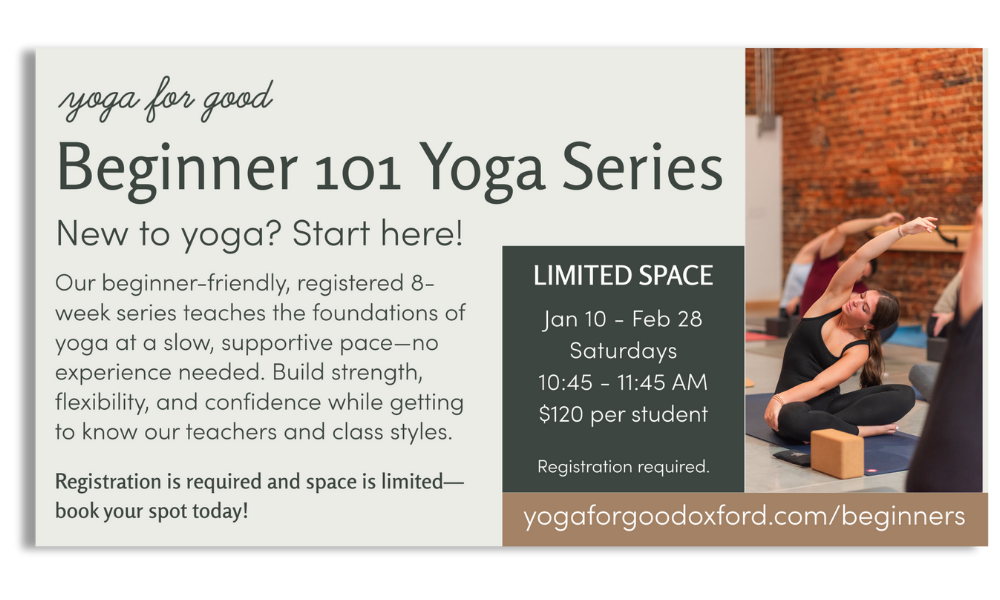 yoga for good

Beginner 101 Yoga Series

New to yoga? Start here!

Our beginner-friendly, registered 8-week series teaches the foundations of yoga at a slow, supportive pace—no experience needed. Build strength, flexibility, and confidence while getting to know our teachers and class styles.

Registration is required and space is limited—book your spot today!

LIMITED SPACE

Jan 10 - Feb 28
Saturdays
10:45 - 11:45 AM
$120 per student

Registration required.

yogaforgoodoxford.com/beginners